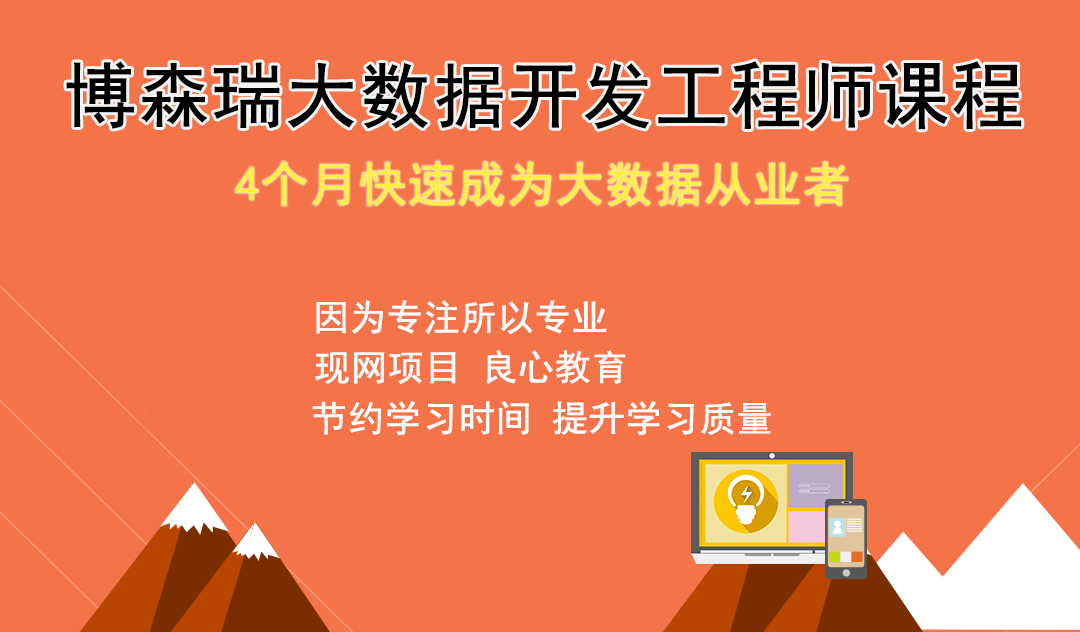 博森瑞大数据开发工程师课程

4个月快速成为大数据从业者

因为专注所以专业

现网项目 良心教育

节约学习时间 提升学习质量